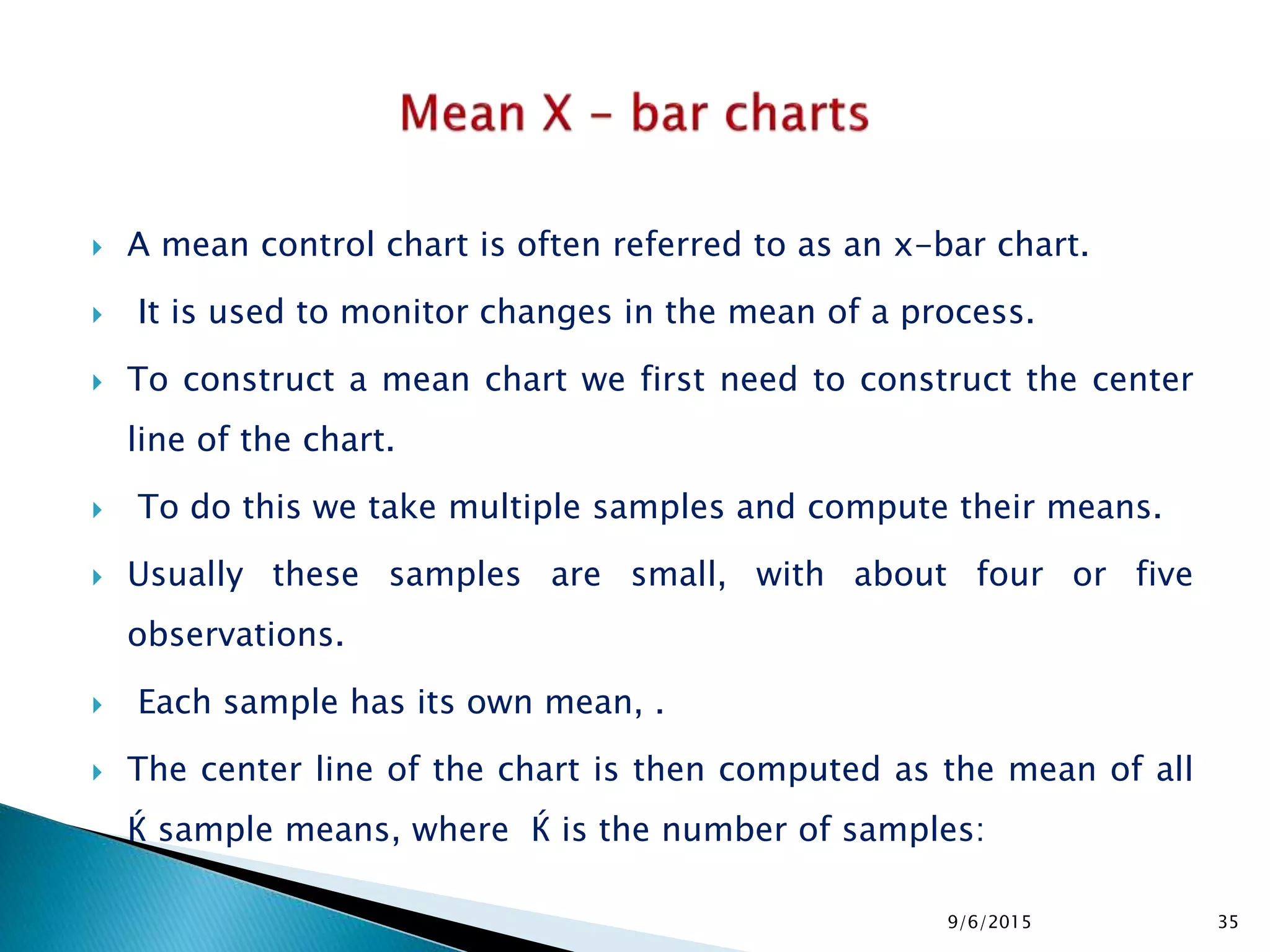 Mean X – bar charts

A mean control chart is often referred to as an x-bar chart.

It is used to monitor changes in the mean of a process.

To construct a mean chart we first need to construct the center line of the chart.

To do this we take multiple samples and compute their means.

Usually these samples are small, with about four or five observations.

Each sample has its own mean, .

The center line of the chart is then computed as the mean of all Ḱ sample means, where Ḱ is the number of samples:

9/6/2015

35